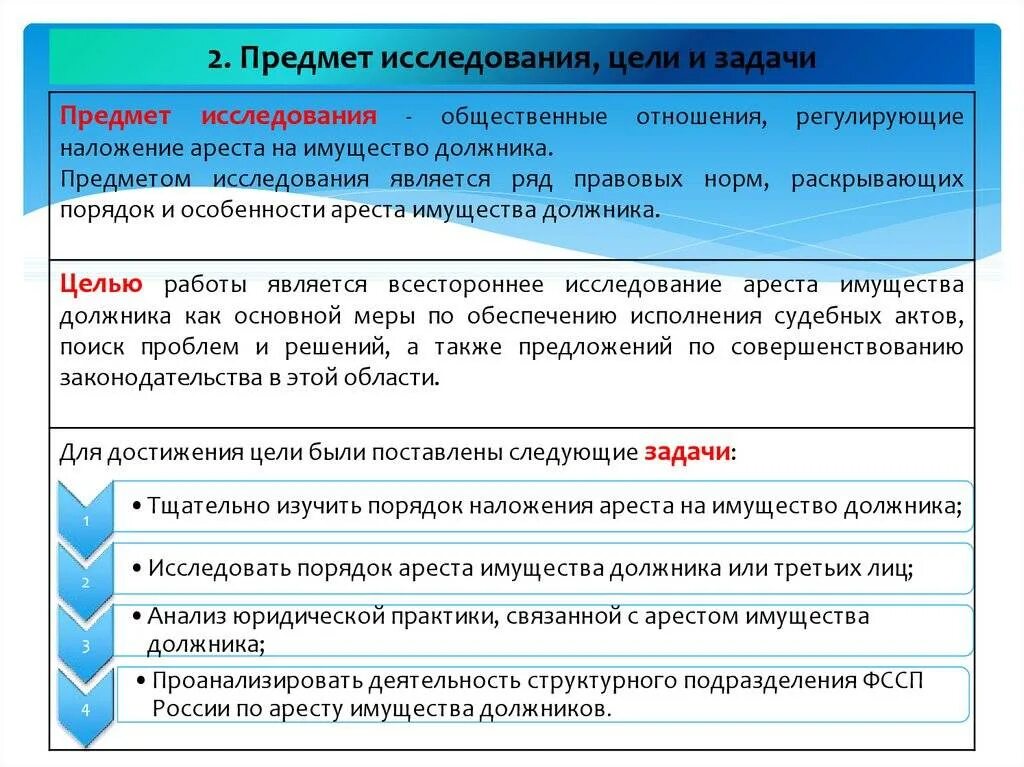 2. Предмет исследования, цели и задачи

Предмет исследования - общественные отношения, регулирующие наложение ареста на имущество должника.
Предметом исследования является ряд правовых норм, раскрывающих порядок и особенности ареста имущества должника.

Целью работы является всестороннее исследование ареста имущества должника как основной меры по обеспечению исполнения судебных актов, поиск проблем и решений, а также предложений по совершенствованию законодательства в этой области.

Для достижения цели были поставлены следующие задачи:

1
• Тщательно изучить порядок наложения ареста на имущество должника;

2
• Исследовать порядок ареста имущества должника или третьих лиц;

3
• Анализ юридической практики, связанной с арестом имущества должника;

4
• Проанализировать деятельность структурного подразделения ФССП России по аресту имущества должников.